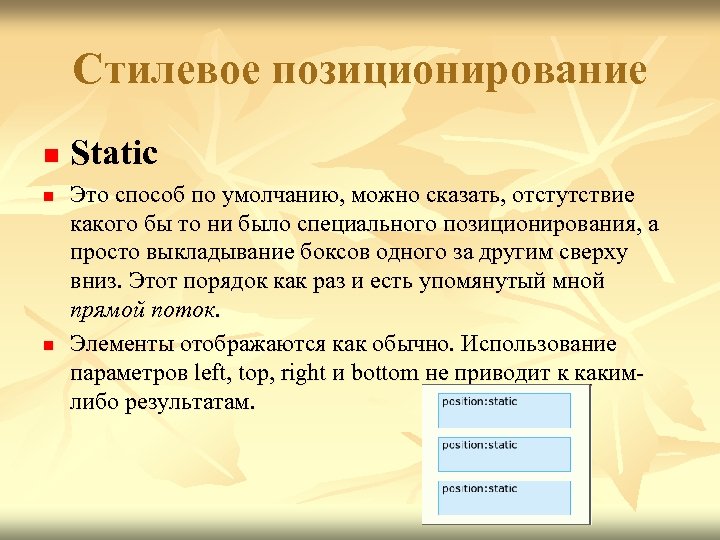 Стилевое позиционирование

Static

Это способ по умолчанию, можно сказать, отстутствие какого бы то ни было специального позиционирования, а просто выкладывание боксов одного за другим сверху вниз. Этот порядок как раз и есть упомянутый мной прямой поток.

Элементы отображаются как обычно. Использование параметров left, top, right и bottom не приводит к каким-либо результатам.

position:static

position:static

position:static